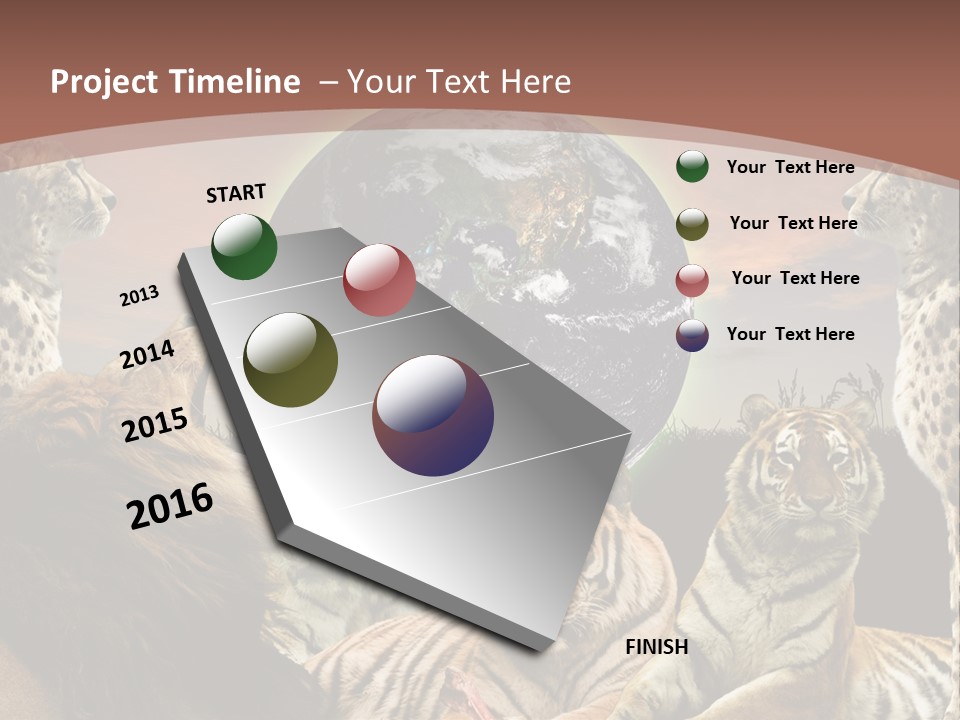 Project Timeline – Your Text Here

START

2013

2014

2015

2016

FINISH

Your Text Here

Your Text Here

Your Text Here

Your Text Here